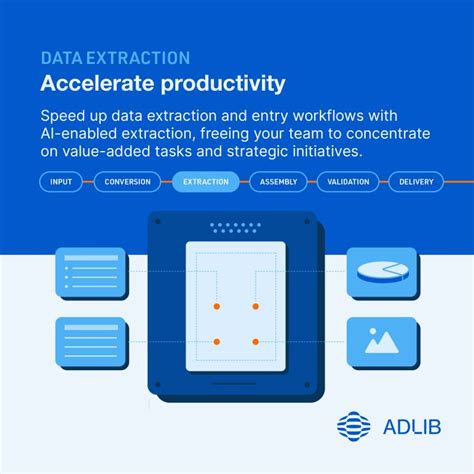 DATA EXTRACTION

Accelerate productivity

Speed up data extraction and entry workflows with AI-enabled extraction, freeing your team to concentrate on value-added tasks and strategic initiatives.

INPUT
CONVERSION
EXTRACTION
ASSEMBLY
VALIDATION
DELIVERY

ADLIB